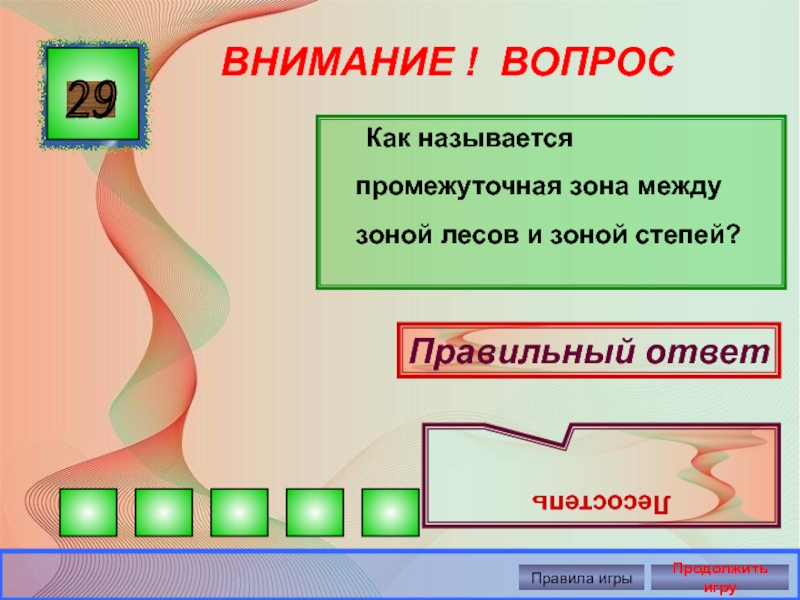 29

ВНИМАНИЕ ! ВОПРОС

Как называется промежуточная зона между зоной лесов и зоной степей?

Правильный ответ

Лесостепь

Правила игры

Продолжить игру